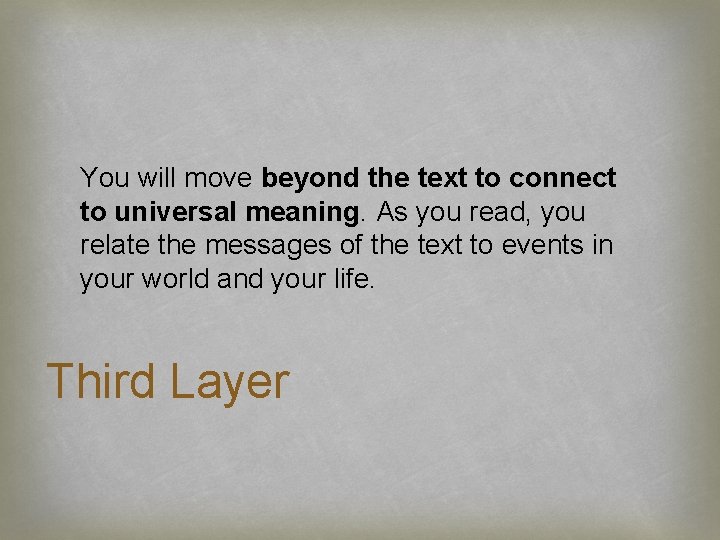 You will move beyond the text to connect to universal meaning. As you read, you relate the messages of the text to events in your world and your life.

Third Layer